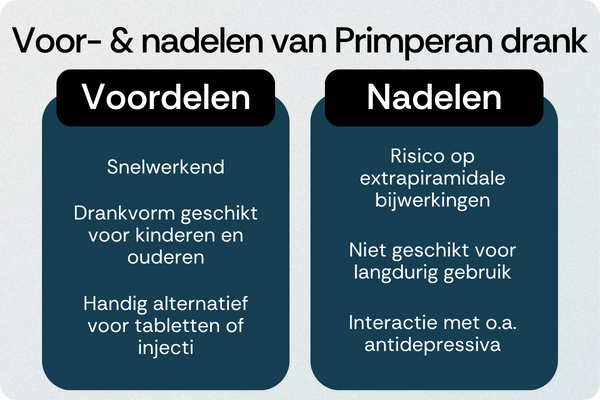 Voor- & nadelen van Primperan drank

Voordelen

Snelwerkend

Drankvorm geschikt voor kinderen en ouderen

Handig alternatief voor tabletten of injecti

Nadelen

Risico op extrapiramidale bijwerkingen

Niet geschikt voor langdurig gebruik

Interactie met o.a. antidepressiva